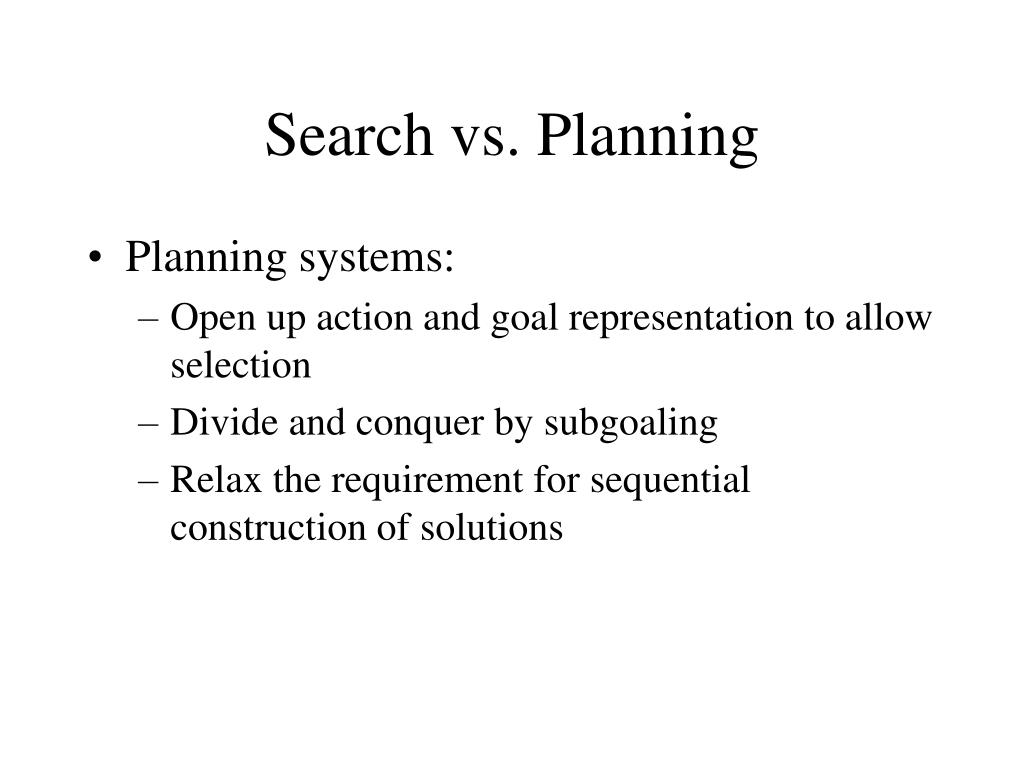 Search vs. Planning

• Planning systems:
– Open up action and goal representation to allow selection
– Divide and conquer by subgoaling
– Relax the requirement for sequential construction of solutions